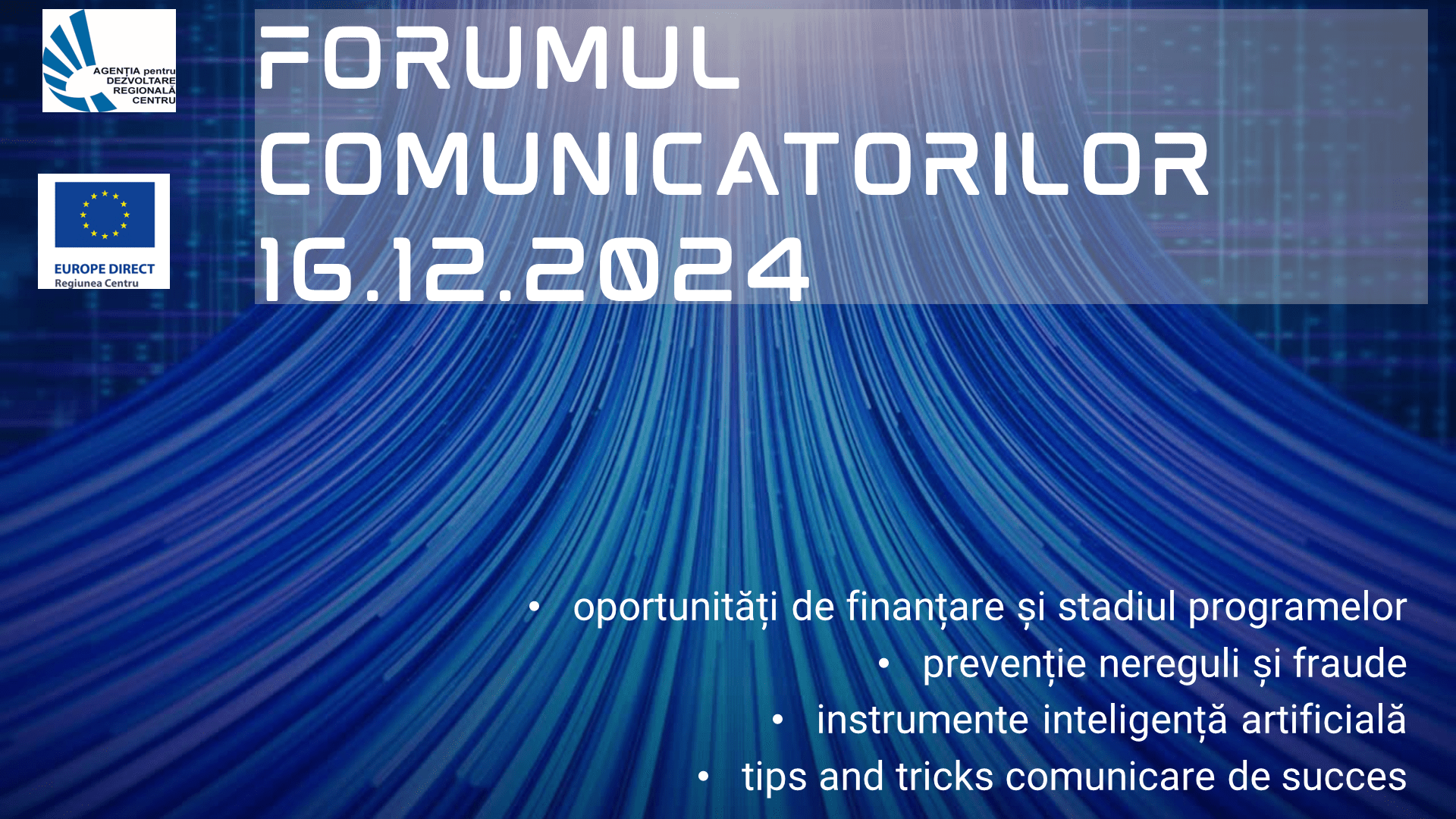 AGENȚIA pentru DEZVOLTARE REGIONALĂ CENTRU

EUROPE DIRECT
Regiunea Centru

FORUMUL COMUNICATORILOR
16.12.2024

• oportunități de finanțare și stadiul programelor
• prevenție nereguli și fraude
• instrumente inteligență artificială
• tips and tricks comunicare de succes